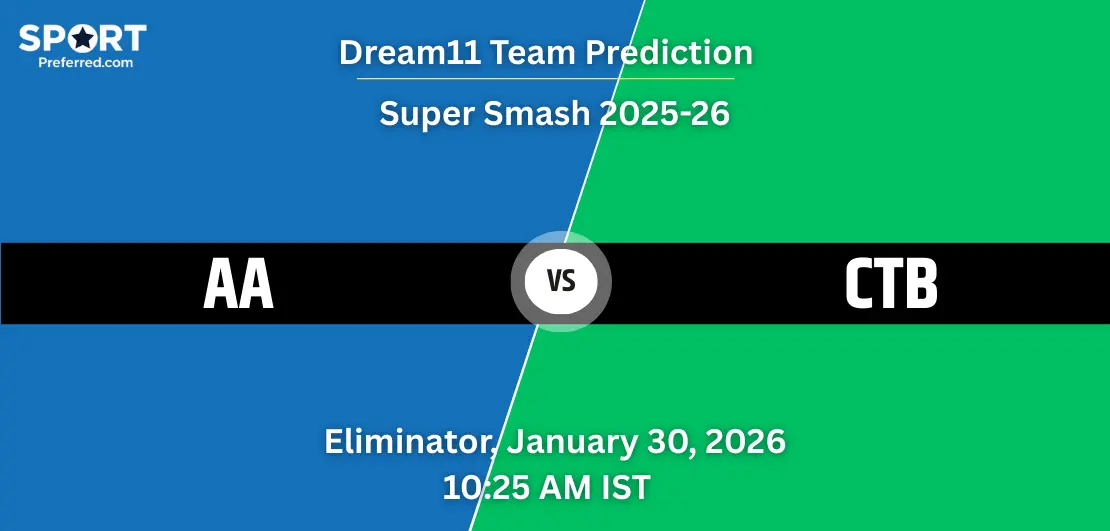 SPORT
Preferred.com

Dream11 Team Prediction

Super Smash 2025-26

AA

VS

CTB

Eliminator, January 30, 2026
10:25 AM IST